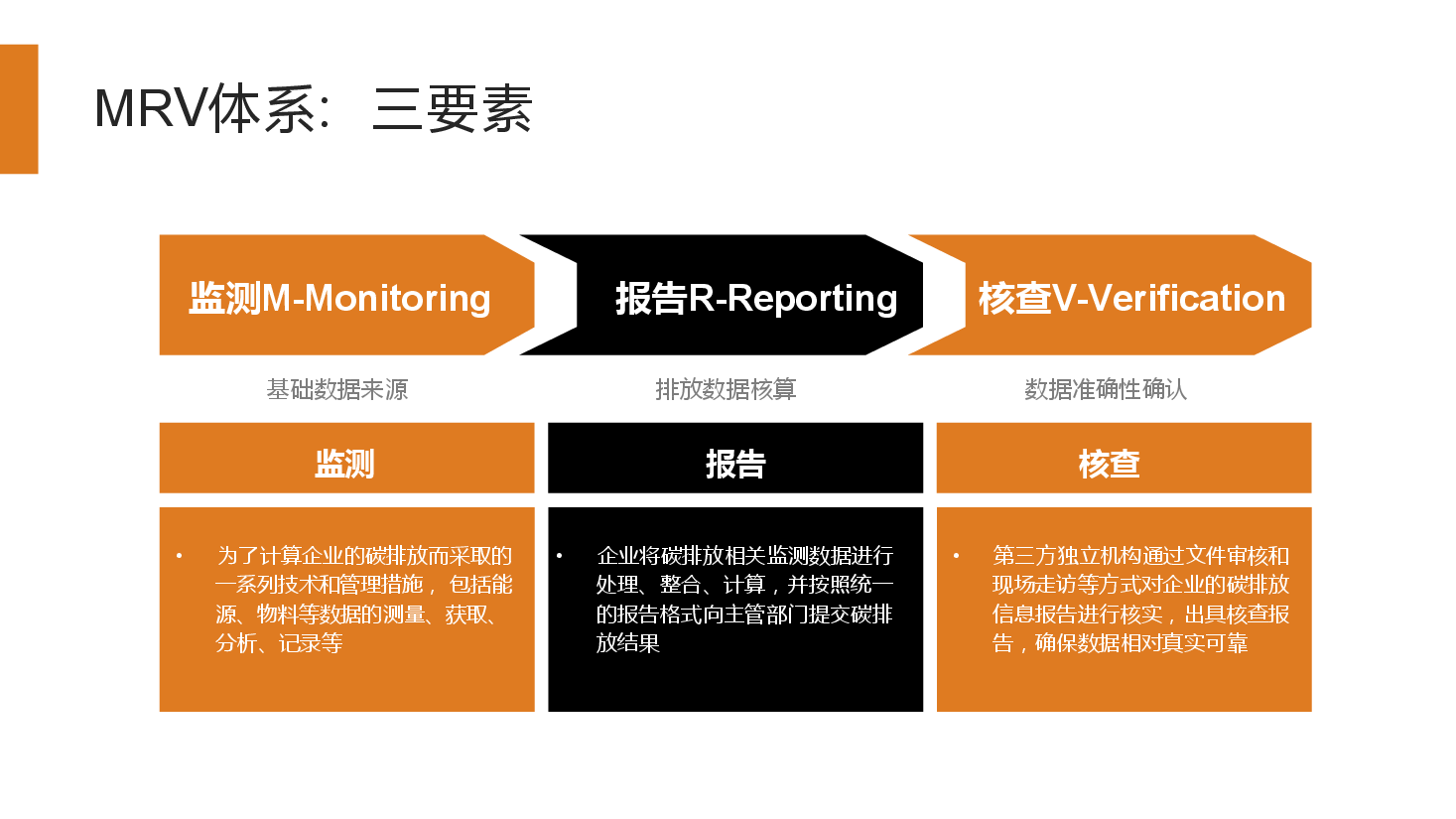 MRV体系：三要素

监测M-Monitoring

报告R-Reporting

核查V-Verification

基础数据来源

排放数据核算

数据准确性确认

监测

报告

核查

• 为了计算企业的碳排放而采取的一系列技术和管理措施，包括能源、物料等数据的测量、获取、分析、记录等

• 企业将碳排放相关监测数据进行处理、整合、计算，并按照统一的报告格式向主管部门提交碳排放结果

• 第三方独立机构通过文件审核和现场走访等方式对企业的碳排放信息报告进行核实，出具核查报告，确保数据相对真实可靠